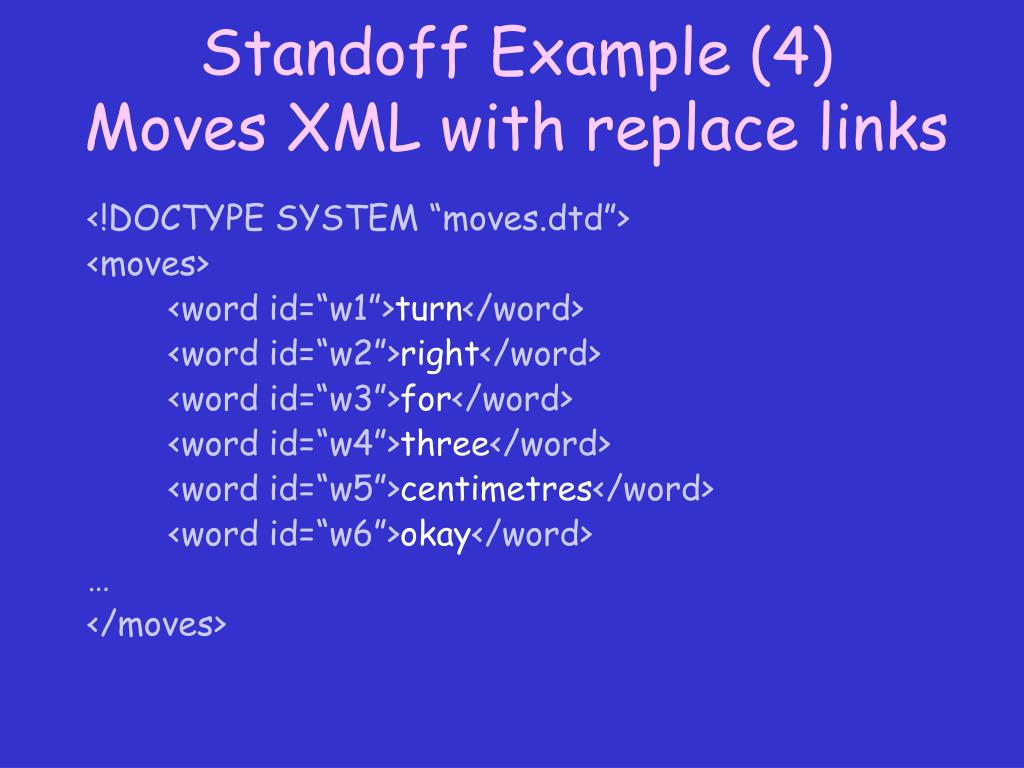 Standoff Example (4)
Moves XML with replace links

<!DOCTYPE SYSTEM “moves.dtd”>
<moves>
<word id=“w1”>turn</word>
<word id=“w2”>right</word>
<word id=“w3”>for</word>
<word id=“w4”>three</word>
<word id=“w5”>centimetres</word>
<word id=“w6”>okay</word>
…
</moves>